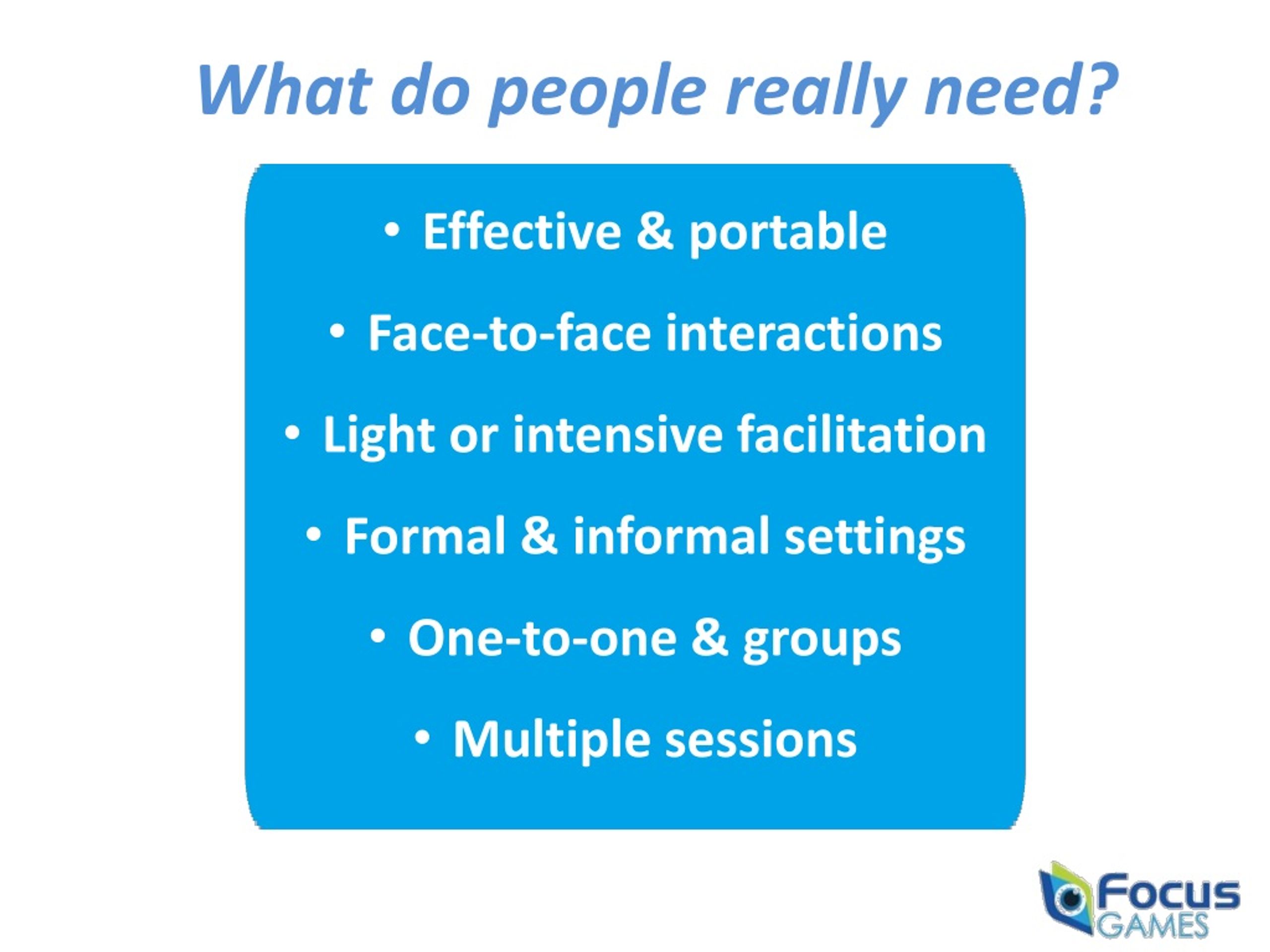 What do people really need?

• Effective & portable
• Face-to-face interactions
• Light or intensive facilitation
• Formal & informal settings
• One-to-one & groups
• Multiple sessions

Focus GAMES